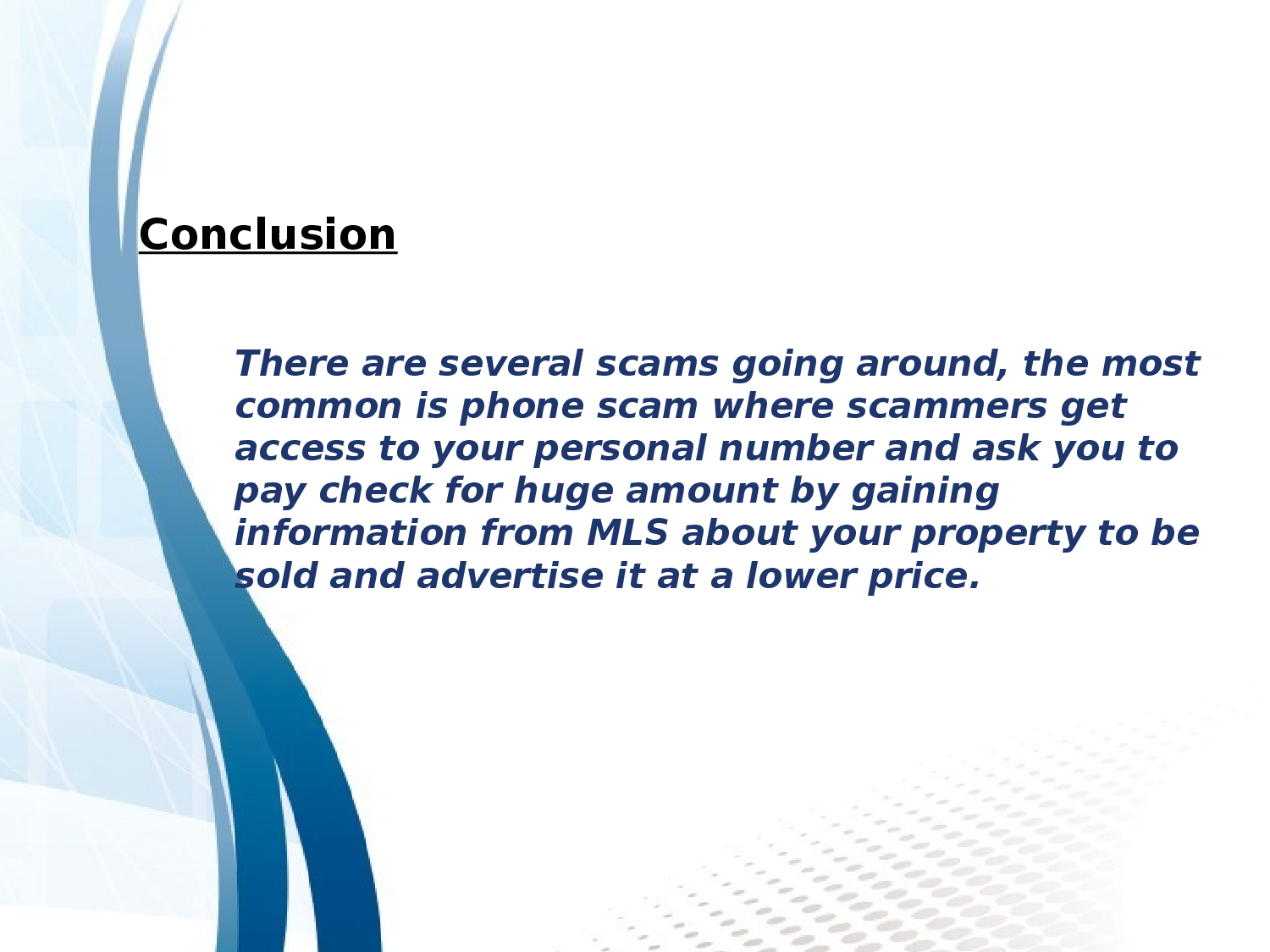 Conclusion

There are several scams going around, the most common is phone scam where scammers get access to your personal number and ask you to pay check for huge amount by gaining information from MLS about your property to be sold and advertise it at a lower price.